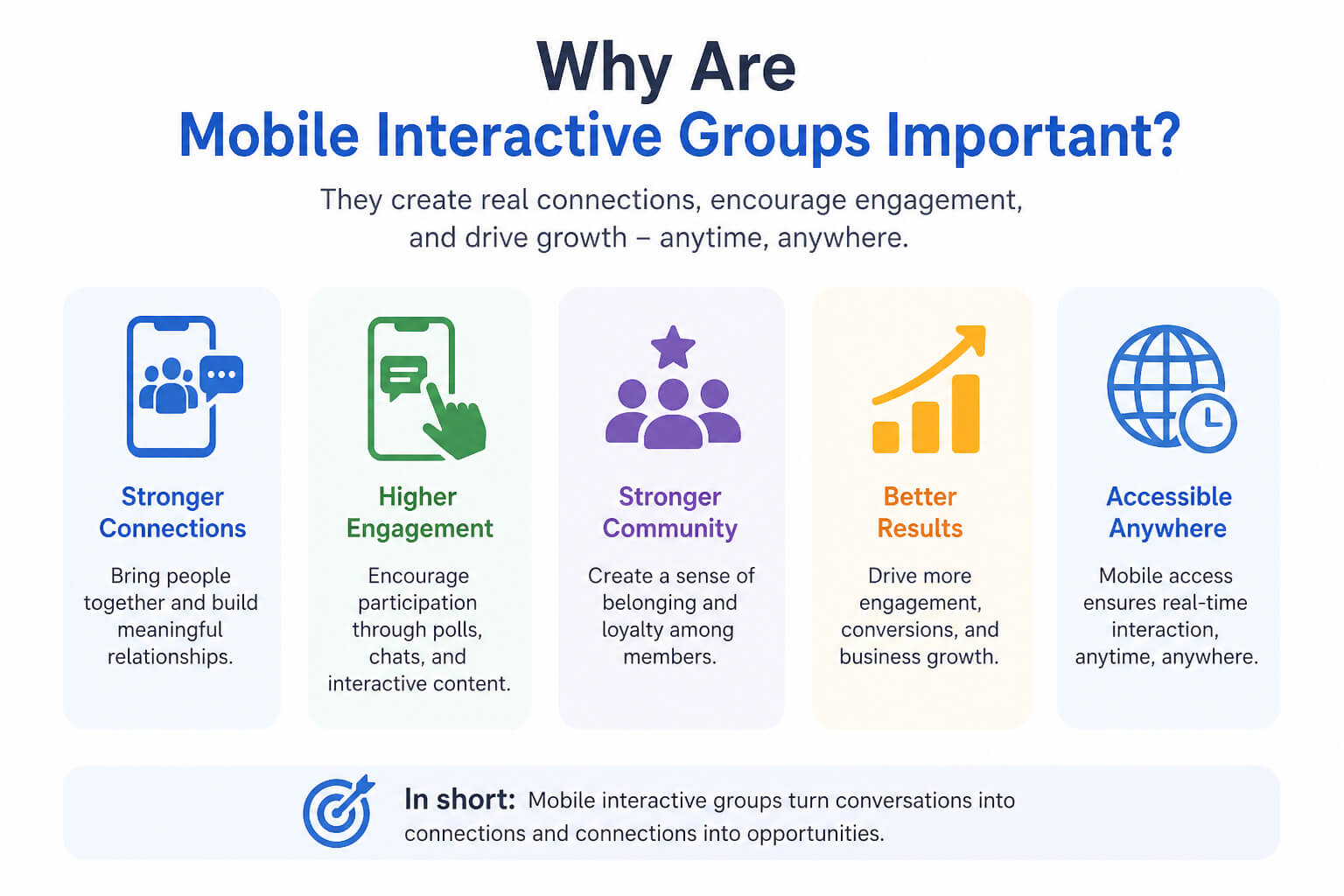 Why Are
Mobile Interactive Groups Important?

They create real connections, encourage engagement, and drive growth – anytime, anywhere.

Stronger Connections

Bring people together and build meaningful relationships.

Higher Engagement

Encourage participation through polls, chats, and interactive content.

Stronger Community

Create a sense of belonging and loyalty among members.

Better Results

Drive more engagement, conversions, and business growth.

Accessible Anywhere

Mobile access ensures real-time interaction, anytime, anywhere.

In short: Mobile interactive groups turn conversations into connections and connections into opportunities.